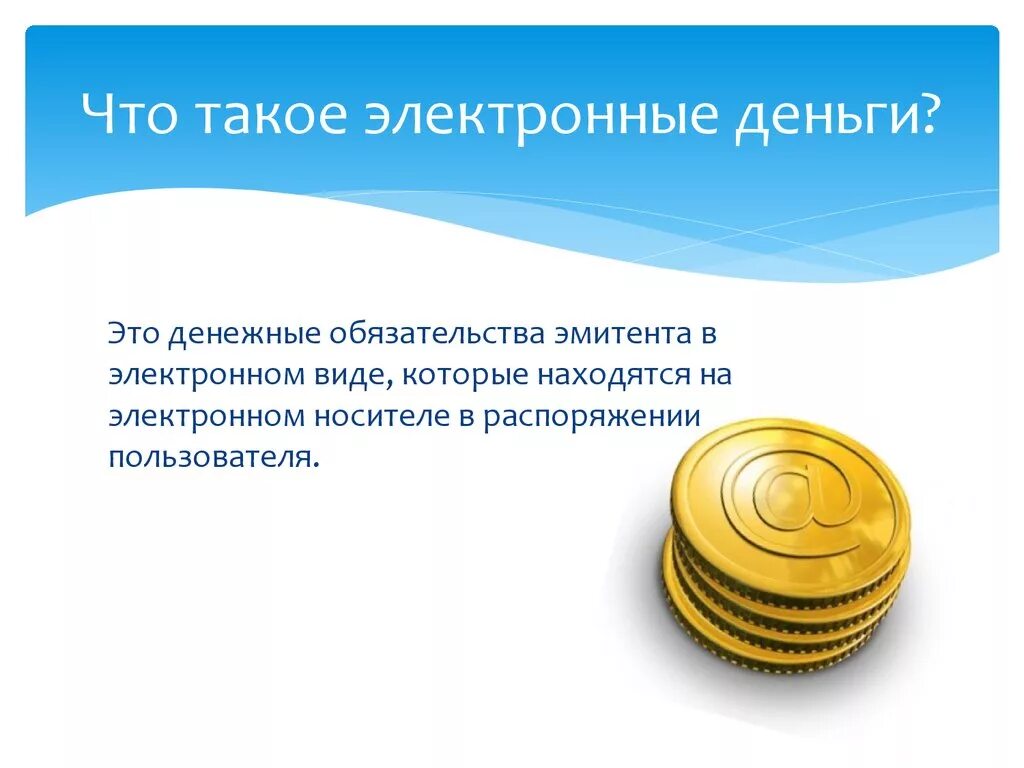 Что такое электронные деньги?

Это денежные обязательства эмитента в электронном виде, которые находятся на электронном носителе в распоряжении пользователя.

@